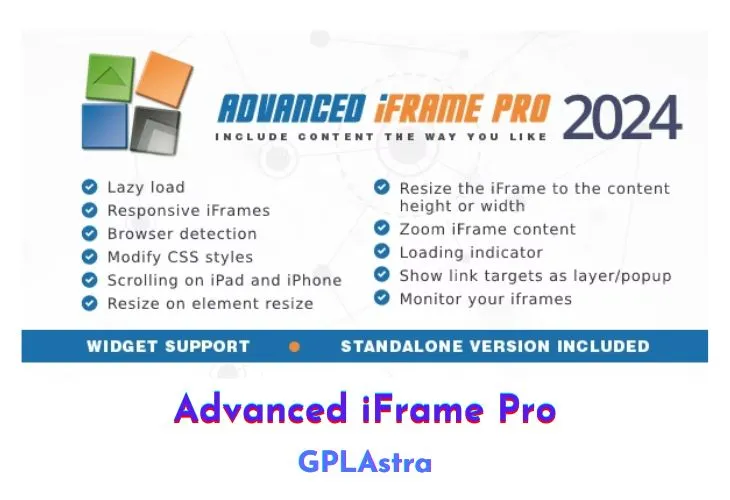 ADVANCED iFRAME PRO 2024
INCLUDE CONTENT THE WAY YOU LIKE

Lazy load
Responsive iFrames
Browser detection
Modify CSS styles
Scrolling on iPad and iPhone
Resize on element resize

Resize the iFrame to the content height or width
Zoom iFrame content
Loading indicator
Show link targets as layer/popup
Monitor your iframes

WIDGET SUPPORT • STANDALONE VERSION INCLUDED

Advanced iFrame Pro
GPLAstra